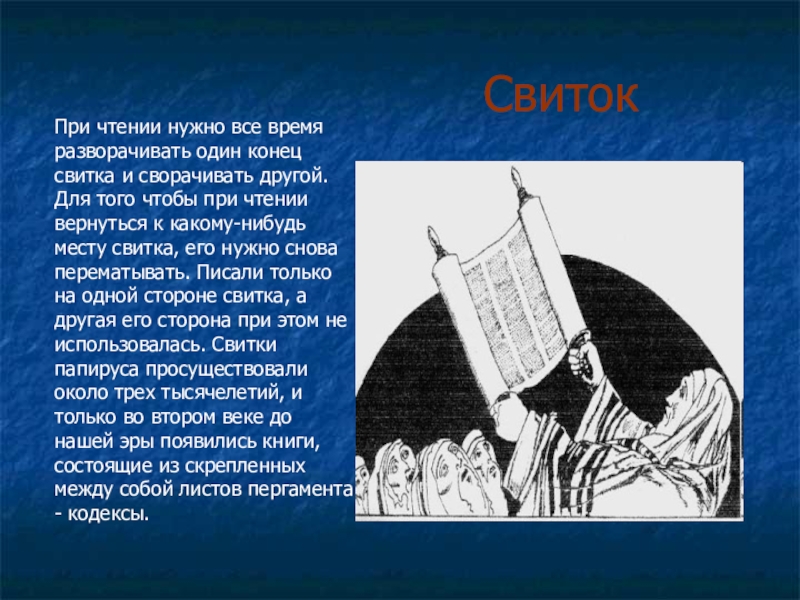 Свиток

При чтении нужно все время разворачивать один конец свитка и сворачивать другой. Для того чтобы при чтении вернуться к какому-нибудь месту свитка, его нужно снова перематывать. Писали только на одной стороне свитка, а другая его сторона при этом не использовалась. Свитки папируса просуществовали около трех тысячелетий, и только во втором веке до нашей эры появились книги, состоящие из скрепленных между собой листов пергамента - кодексы.